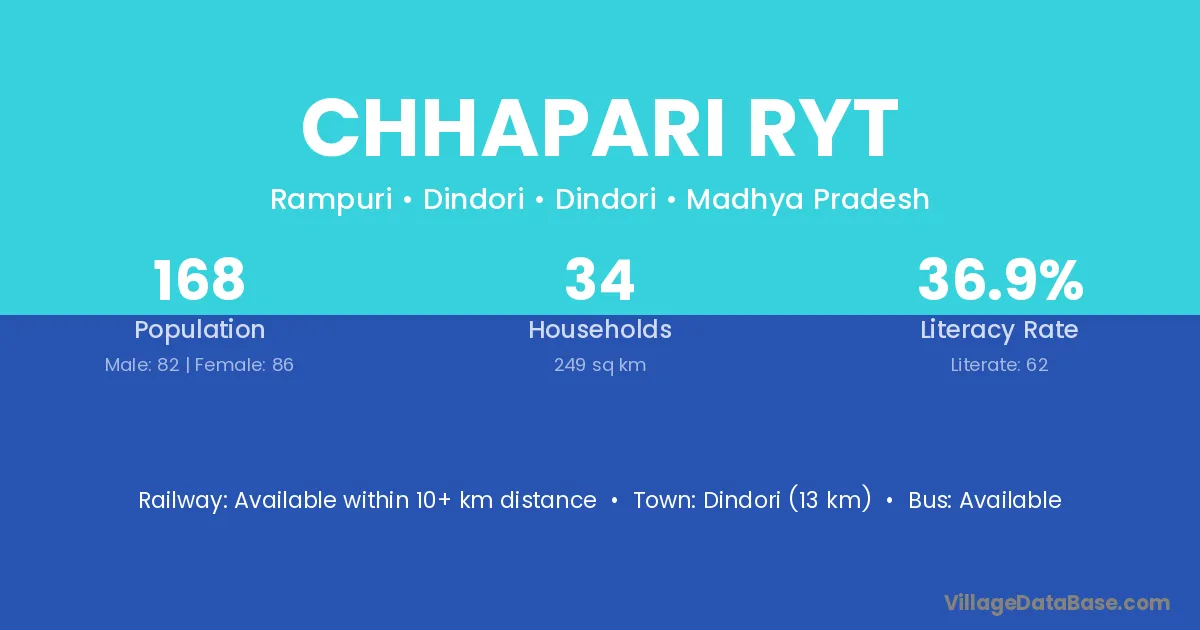 CHHAPARI RYT

Rampuri • Dindori • Dindori • Madhya Pradesh

168
Population
Male: 82 | Female: 86

34
Households
249 sq km

36.9%
Literacy Rate
Literate: 62

Railway: Available within 10+ km distance • Town: Dindori (13 km) • Bus: Available

VillageDataBase.com